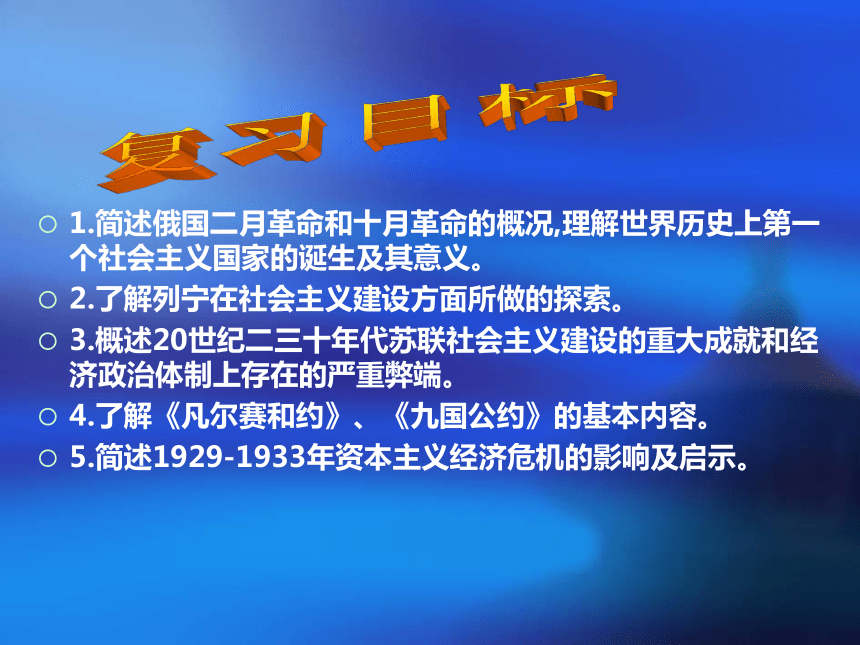 复习目标

1.简述俄国二月革命和十月革命的概况,理解世界历史上第一个社会主义国家的诞生及其意义。

2.了解列宁在社会主义建设方面所做的探索。

3.概述20世纪二三十年代苏联社会主义建设的重大成就和经济政治体制上存在的严重弊端。

4.了解《凡尔赛和约》、《九国公约》的基本内容。

5.简述1929-1933年资本主义经济危机的影响及启示。